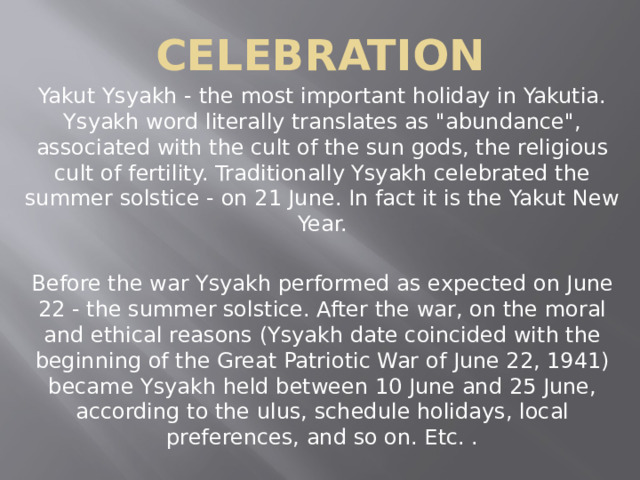 CELEBRATION

Yakut Ysyakh - the most important holiday in Yakutia. Ysyakh word literally translates as "abundance", associated with the cult of the sun gods, the religious cult of fertility. Traditionally Ysyakh celebrated the summer solstice - on 21 June. In fact it is the Yakut New Year.

Before the war Ysyakh performed as expected on June 22 - the summer solstice. After the war, on the moral and ethical reasons (Ysyakh date coincided with the beginning of the Great Patriotic War of June 22, 1941) became Ysyakh held between 10 June and 25 June, according to the ulus, schedule holidays, local preferences, and so on. Etc. .